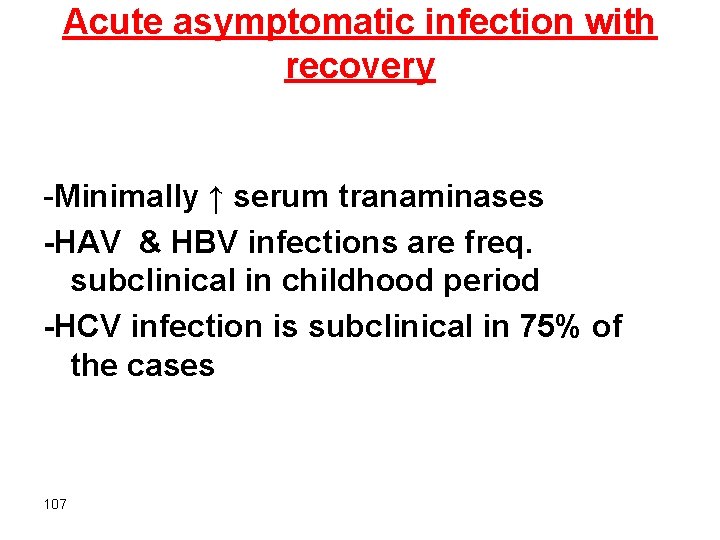 Acute asymptomatic infection with recovery

-Minimally ↑ serum tranaminases

-HAV & HBV infections are freq. subclinical in childhood period

-HCV infection is subclinical in 75% of the cases

107